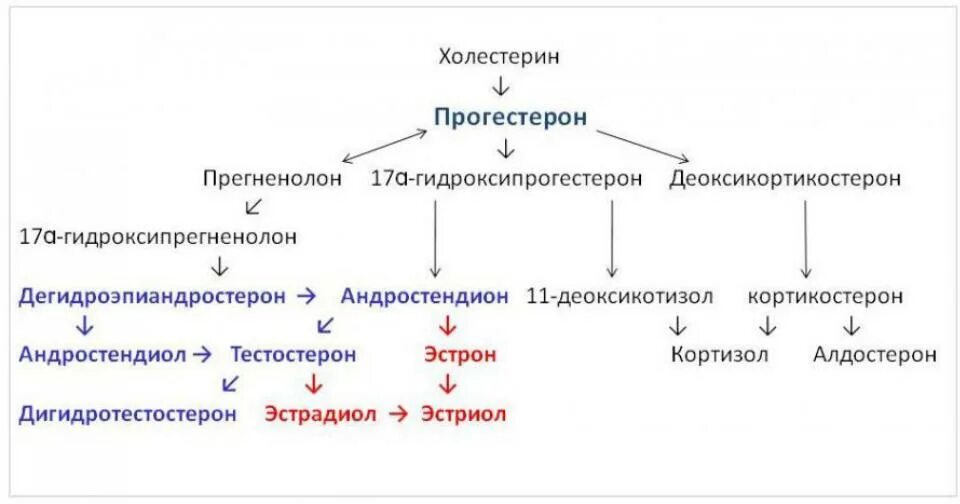 Холестерин
↓
Прогестерон
↓
Прегненолон 17α-гидроксипрогестерон Деоксикортикостерон
↙
17α-гидроксипрегненолон
↓
Дегидроэпиандростерон → Андростендион 11-деоксикотизол кортикостерон
↓ ↙ ↓ ↓ ↓ ↓
Андростендиол → Тестостерон Эстрон Кортизол Алдостерон
↙ ↓ ↓
Дигидротестостерон Эстрадиол → Эстриол